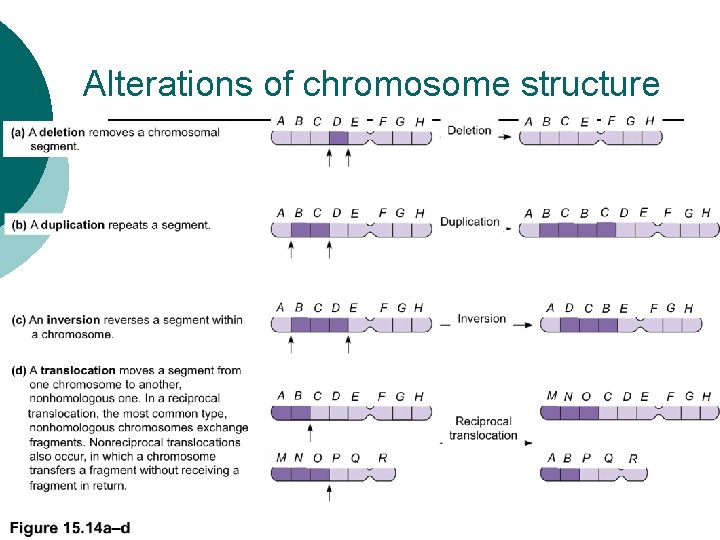 Alterations of chromosome structure

(a) A deletion removes a chromosomal segment.

A B C D E F G H Deletion A B C E F G H

(b) A duplication repeats a segment.

A B C D E F G H Duplication A B C B C D E F G H

(c) An inversion reverses a segment within a chromosome.

A B C D E F G H Inversion A D C B E F G H

(d) A translocation moves a segment from one chromosome to another, nonhomologous one. In a reciprocal translocation, the most common type, nonhomologous chromosomes exchange fragments. Nonreciprocal translocations also occur, in which a chromosome transfers a fragment without receiving a fragment in return.

A B C D E F G H

M N O P Q R

Reciprocal translocation

M N O C D E F G H

A B P Q R

Figure 15.14a–d